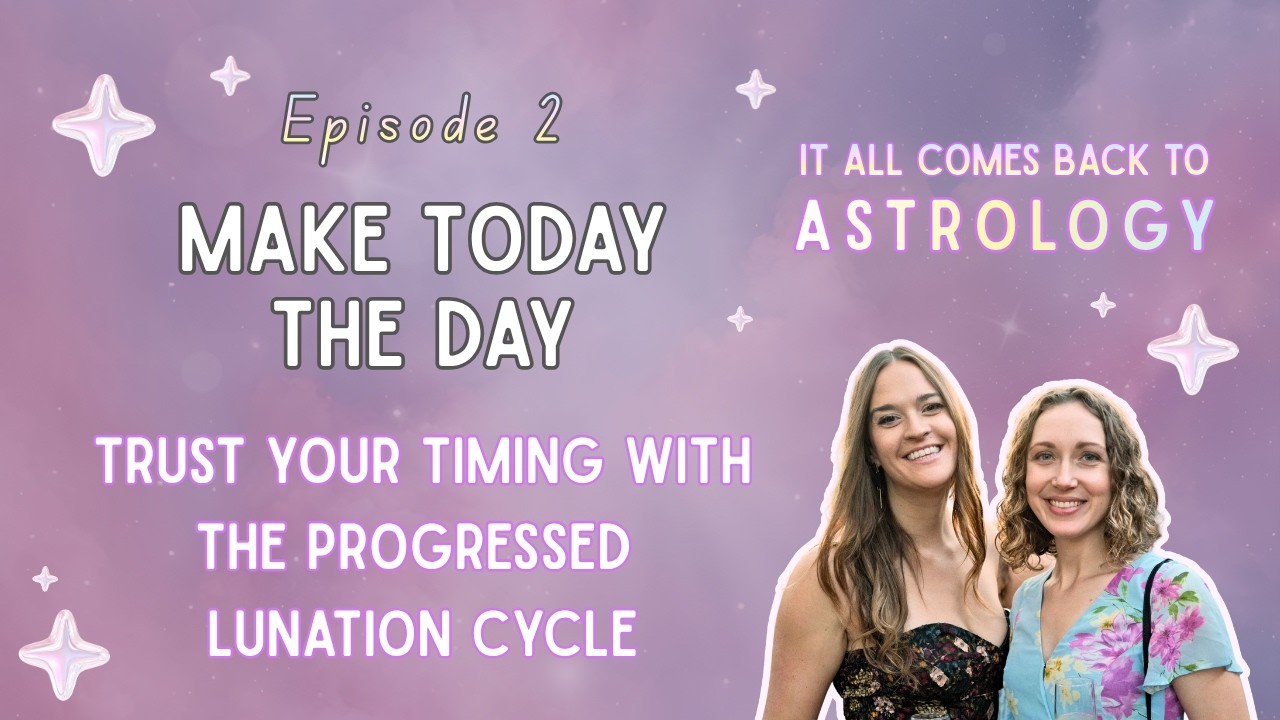 Episode 2

MAKE TODAY THE DAY

TRUST YOUR TIMING WITH THE PROGRESSED LUNATION CYCLE

IT ALL COMES BACK TO ASTROLOGY